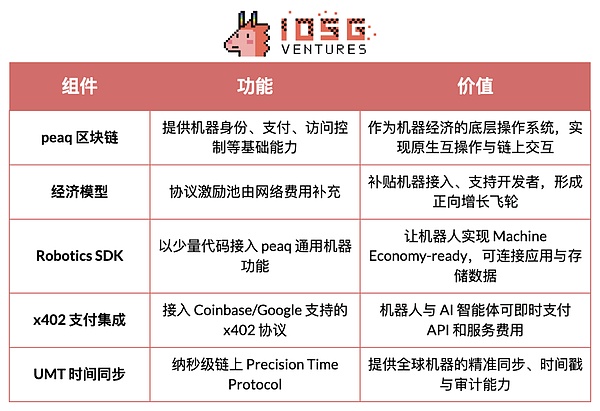 IOSG VENTURES

| 组件 | 功能 | 价值 |
|---|---|---|
| peaq 区块链 | 提供机器身份、支付、访问控制等基础能力 | 作为机器经济的底层操作系统，实现原生互操作与链上交互 |
| 经济模型 | 协议激励池由网络费用补充 | 补贴机器接入、支持开发者，形成正向增长飞轮 |
| Robotics SDK | 以少量代码接入 peaq 通用机器功能 | 让机器人实现 Machine Economy-ready，可连接应用与存储数据 |
| x402 支付集成 | 接入 Coinbase/Google 支持的 x402 协议 | 机器人与 AI 智能体可即时支付 API 和服务费用 |
| UMT 时间同步 | 纳秒级链上 Precision Time Protocol | 提供全球机器的精准同步、时间戳与审计能力 |